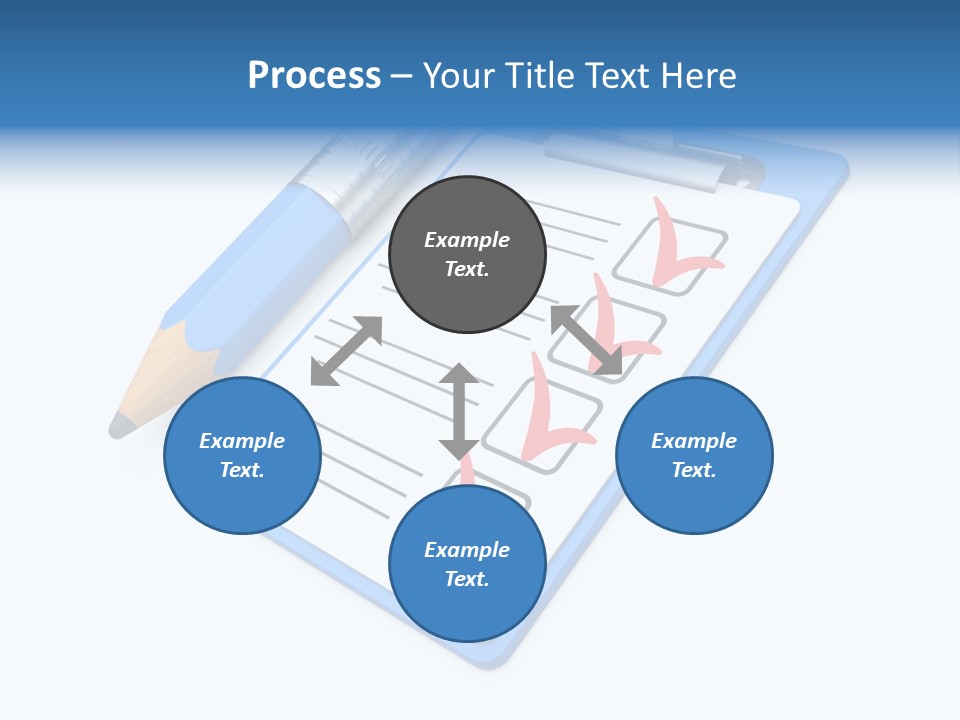 Process – Your Title Text Here

Example Text.

Example Text.

Example Text.

Example Text.